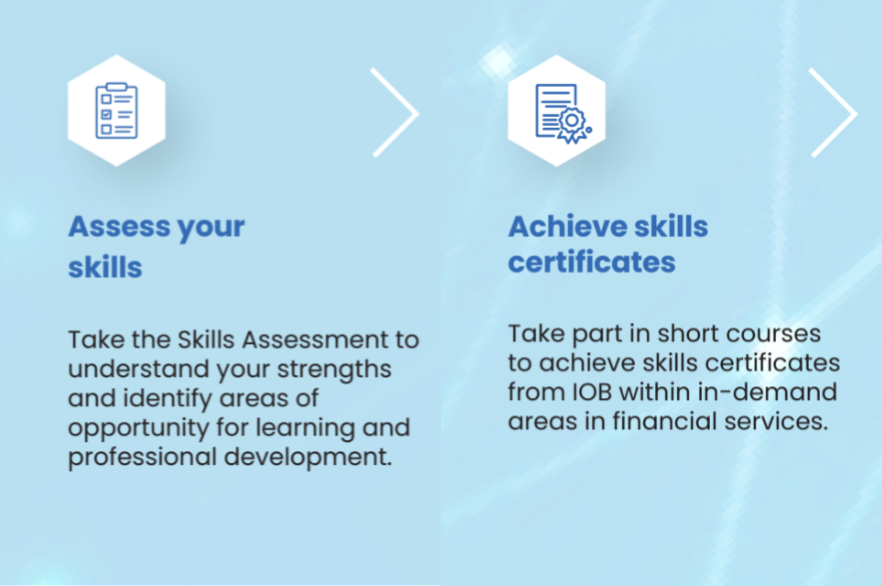 Assess your skills

Take the Skills Assessment to understand your strengths and identify areas of opportunity for learning and professional development.

Achieve skills certificates

Take part in short courses to achieve skills certificates from IOB within in-demand areas in financial services.